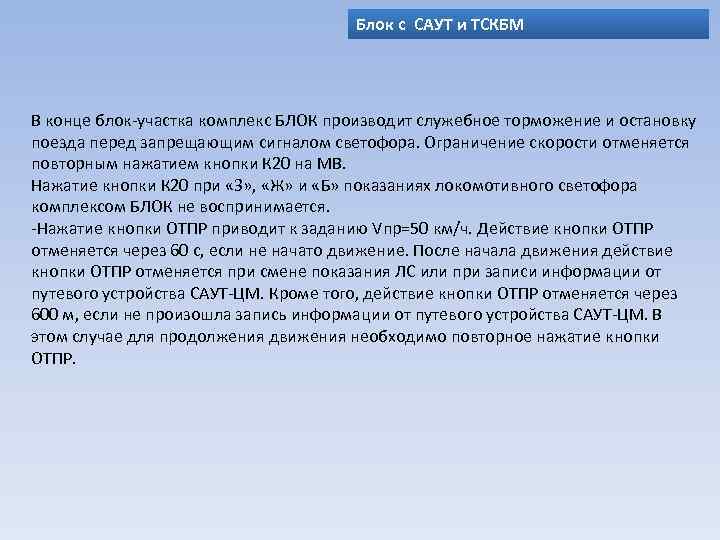 Блок с САУТ и ТСКБМ

В конце блок-участка комплекс БЛОК производит служебное торможение и остановку поезда перед запрещающим сигналом светофора. Ограничение скорости отменяется повторным нажатием кнопки К20 на МВ.
Нажатие кнопки К20 при «З», «Ж» и «Б» показаниях локомотивного светофора комплексом БЛОК не воспринимается.
-Нажатие кнопки ОТПР приводит к заданию Vпр=50 км/ч. Действие кнопки ОТПР отменяется через 60 с, если не начато движение. После начала движения действие кнопки ОТПР отменяется при смене показания ЛС или при записи информации от путевого устройства САУТ-ЦМ. Кроме того, действие кнопки ОТПР отменяется через 600 м, если не произошла запись информации от путевого устройства САУТ-ЦМ. В этом случае для продолжения движения необходимо повторное нажатие кнопки ОТПР.